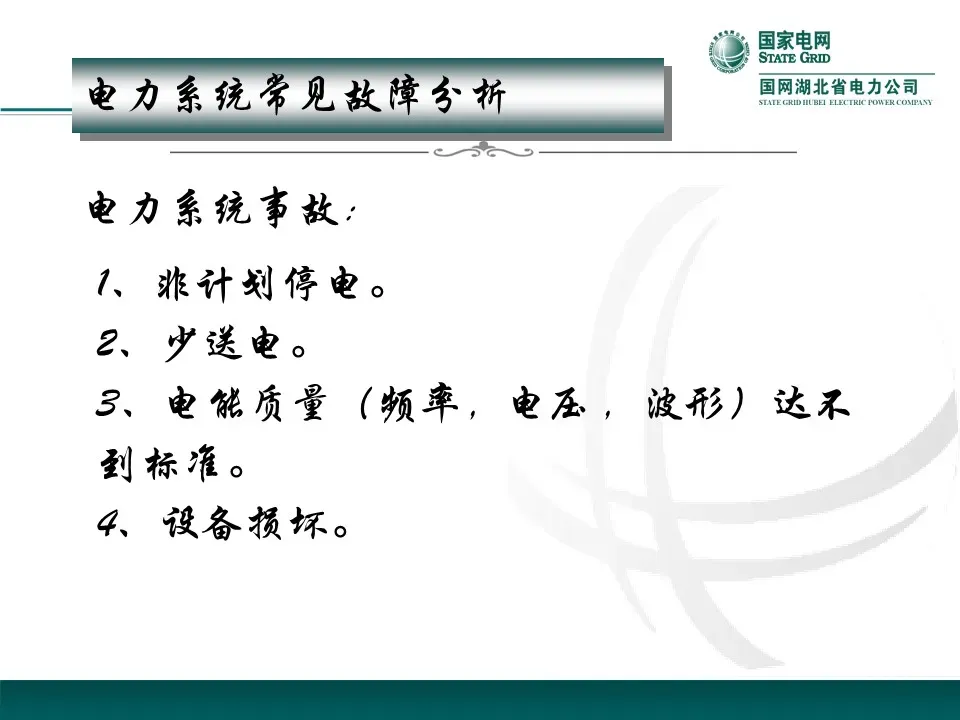 国家电网
STATE GRID
国网湖北省电力公司
STATE GRID HUBEI ELECTRIC POWER COMPANY

电力系统常见故障分析

电力系统事故:

1、非计划停电。
2、少送电。
3、电能质量（频率，电压，波形）达不到标准。
4、设备损坏。